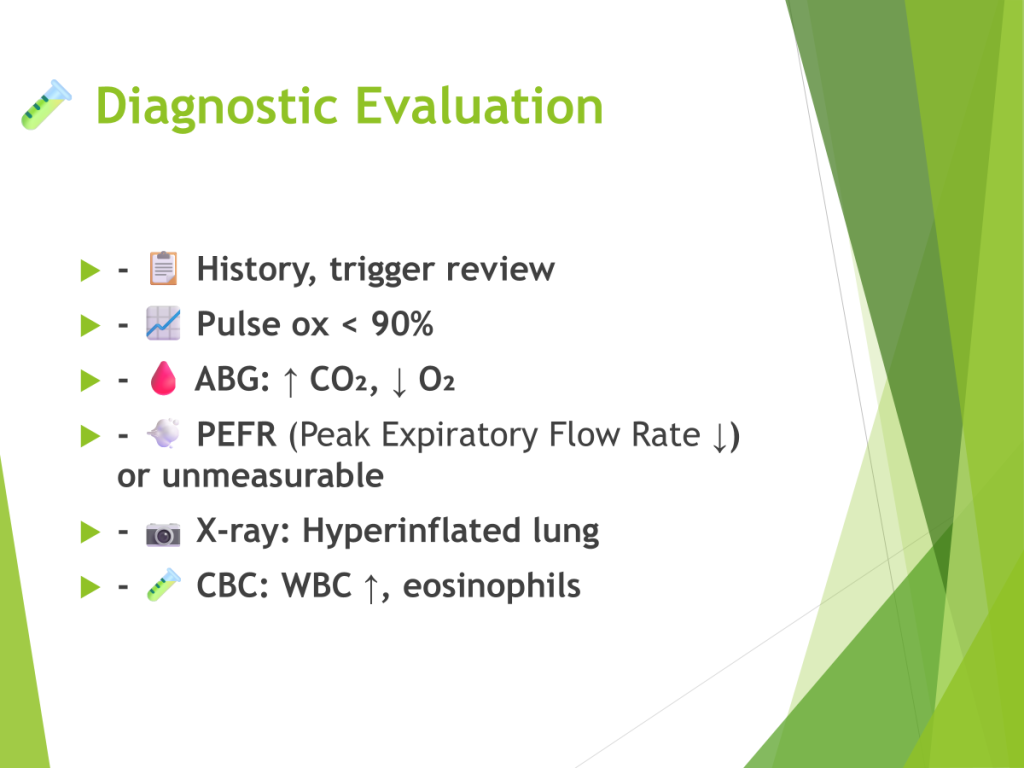 Diagnostic Evaluation

- History, trigger review
- Pulse ox < 90%
- ABG: ↑ $CO_2$, ↓ $O_2$
- PEFR (Peak Expiratory Flow Rate ↓) or unmeasurable
- X-ray: Hyperinflated lung
- CBC: WBC ↑, eosinophils